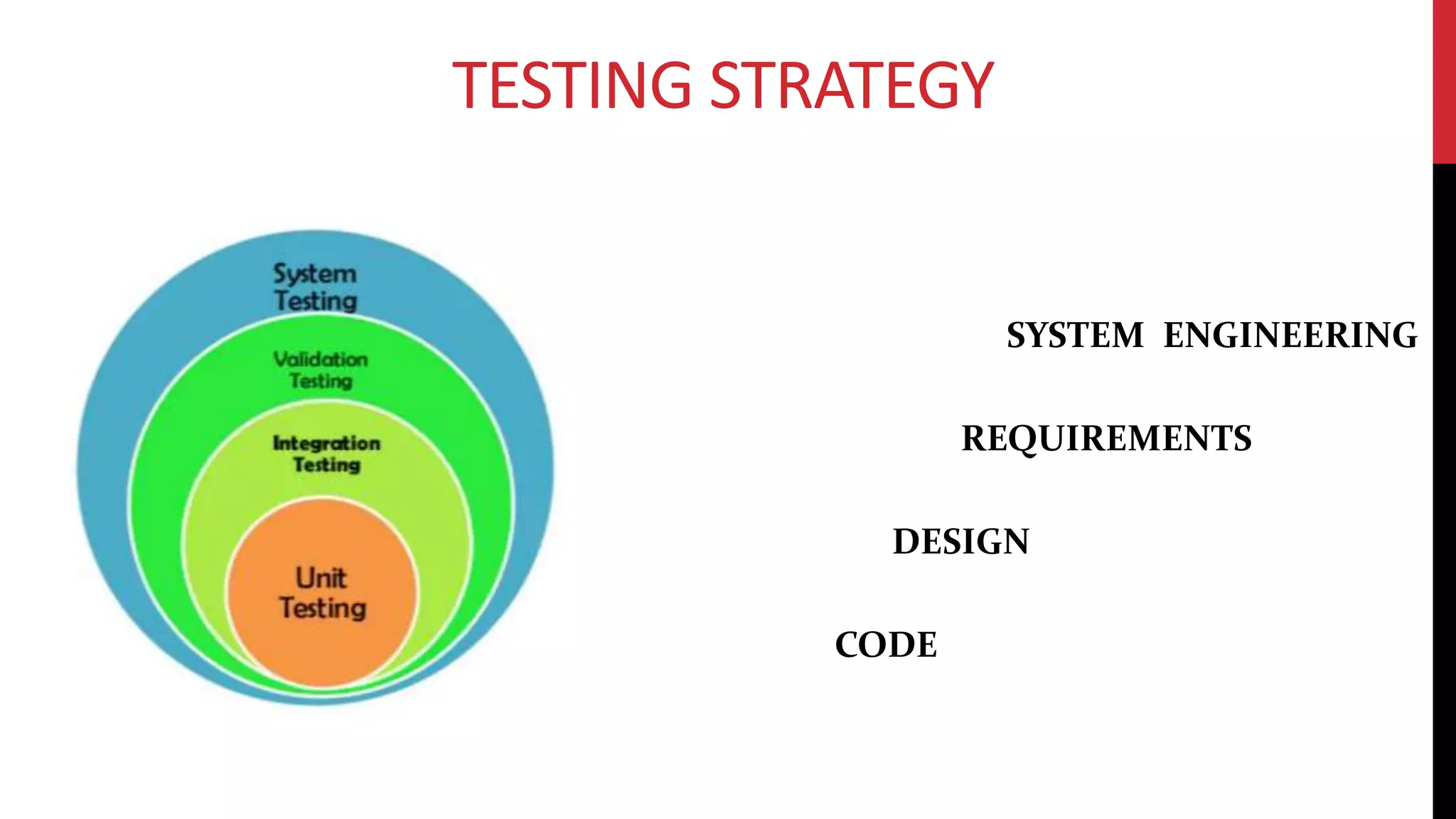 TESTING STRATEGY

System Testing

Validation Testing

Integration Testing

Unit Testing

SYSTEM ENGINEERING

REQUIREMENTS

DESIGN

CODE